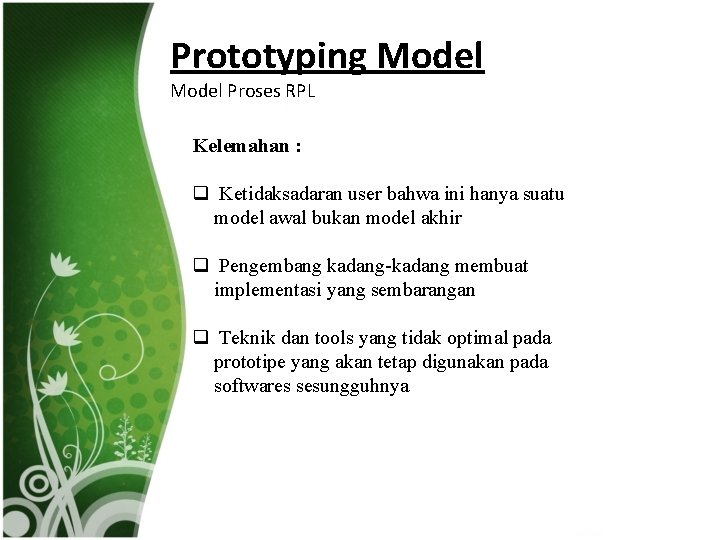 Prototyping Model
Model Proses RPL

Kelemahan :

❑ Ketidaksadaran user bahwa ini hanya suatu model awal bukan model akhir

❑ Pengembang kadang-kadang membuat implementasi yang sembarangan

❑ Teknik dan tools yang tidak optimal pada prototipe yang akan tetap digunakan pada softwares sesungguhnya